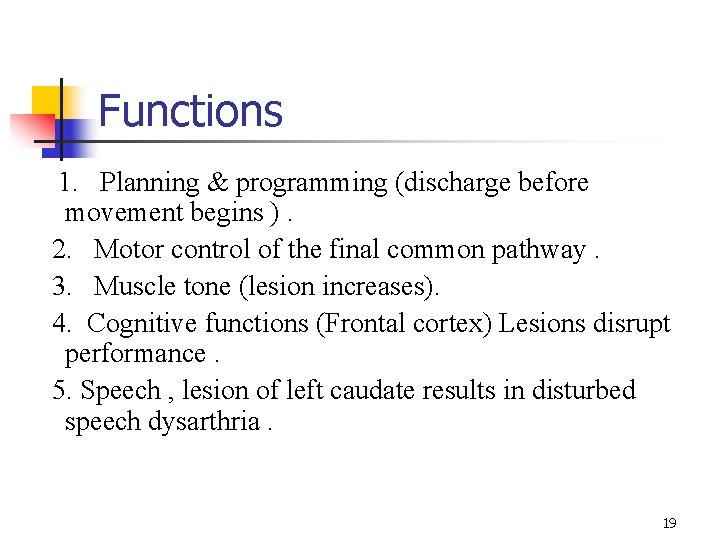 Functions

1. Planning & programming (discharge before movement begins ) .

2. Motor control of the final common pathway .

3. Muscle tone (lesion increases).

4. Cognitive functions (Frontal cortex) Lesions disrupt performance .

5. Speech , lesion of left caudate results in disturbed speech dysarthria .

19